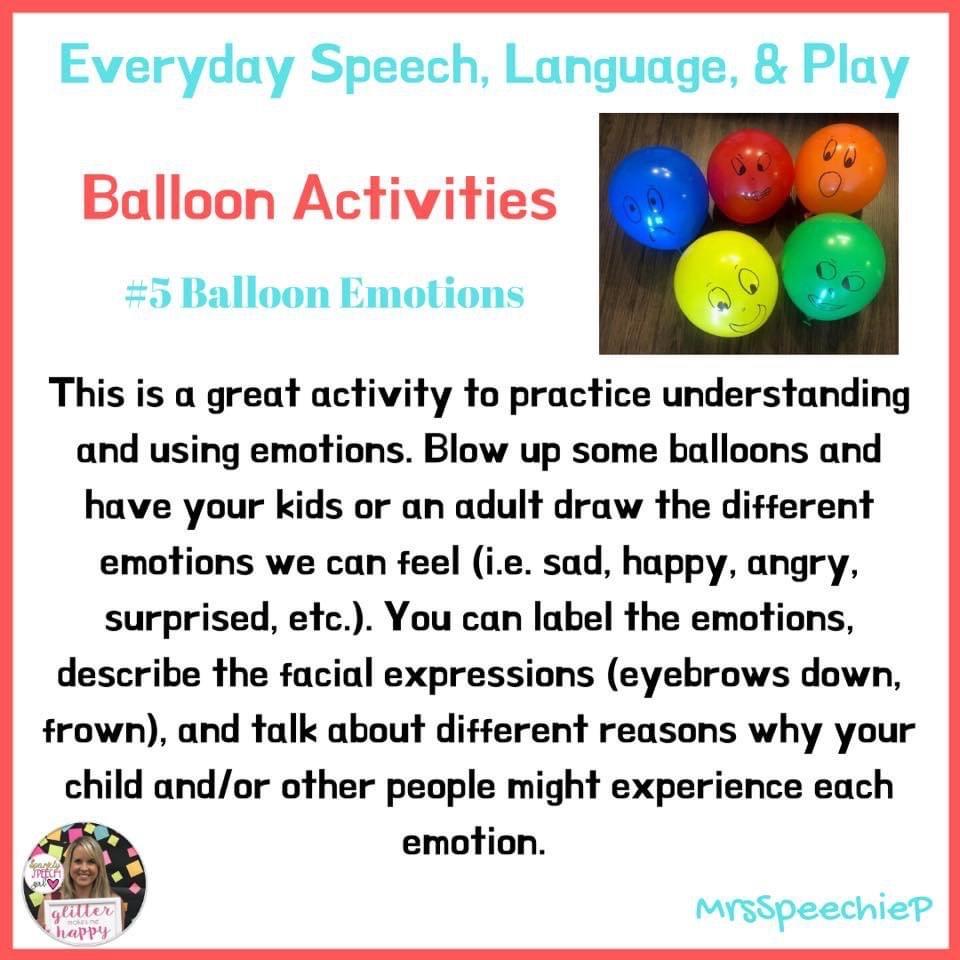 Everyday Speech, Language, & Play

Balloon Activities

#5 Balloon Emotions

This is a great activity to practice understanding and using emotions. Blow up some balloons and have your kids or an adult draw the different emotions we can feel (i.e. sad, happy, angry, surprised, etc.). You can label the emotions, describe the facial expressions (eyebrows down, frown), and talk about different reasons why your child and/or other people might experience each emotion.

glitter makes me happy

MrsSpeechieP